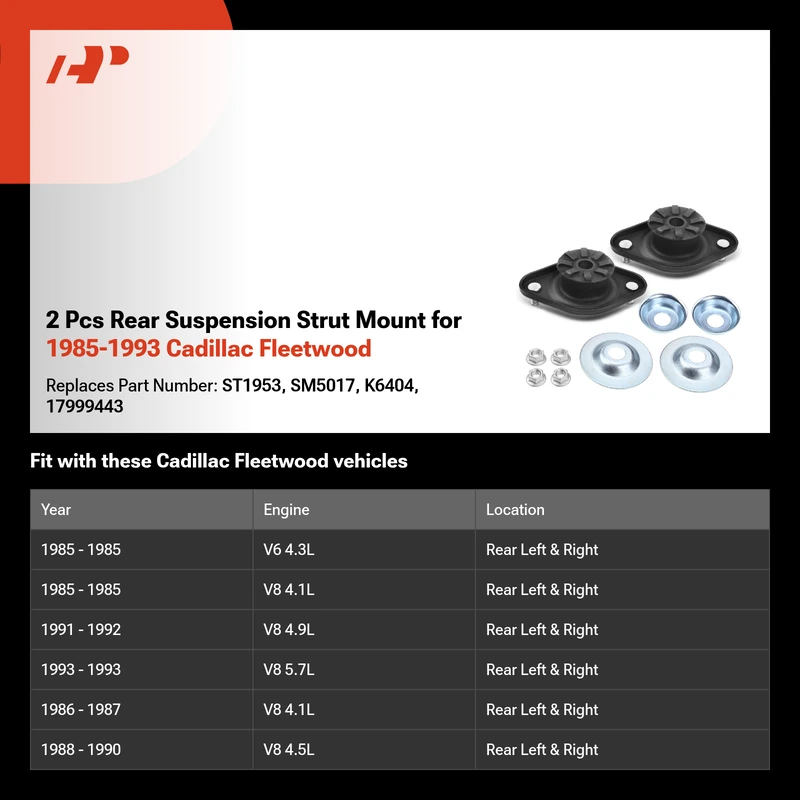 2 Pcs Rear Suspension Strut Mount for
1985-1993 Cadillac Fleetwood

Replaces Part Number: ST1953, SM5017, K6404, 17999443

Fit with these Cadillac Fleetwood vehicles

| Year | Engine | Location |
|---|---|---|
| 1985 - 1985 | V6 4.3L | Rear Left & Right |
| 1985 - 1985 | V8 4.1L | Rear Left & Right |
| 1991 - 1992 | V8 4.9L | Rear Left & Right |
| 1993 - 1993 | V8 5.7L | Rear Left & Right |
| 1986 - 1987 | V8 4.1L | Rear Left & Right |
| 1988 - 1990 | V8 4.5L | Rear Left & Right |